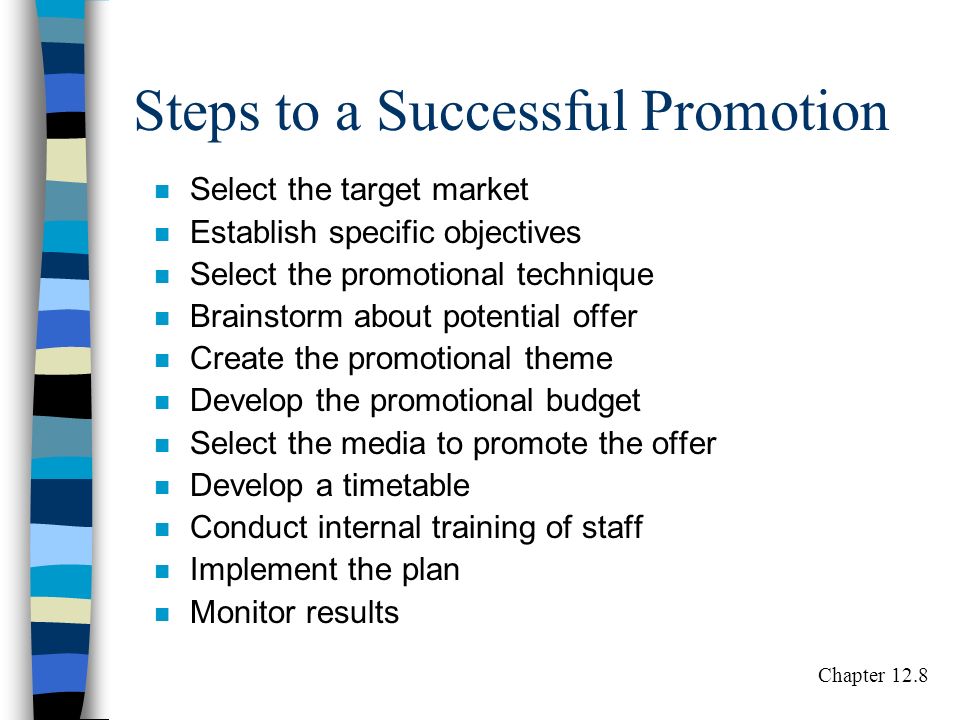 Steps to a Successful Promotion

- Select the target market
- Establish specific objectives
- Select the promotional technique
- Brainstorm about potential offer
- Create the promotional theme
- Develop the promotional budget
- Select the media to promote the offer
- Develop a timetable
- Conduct internal training of staff
- Implement the plan
- Monitor results

Chapter 12.8